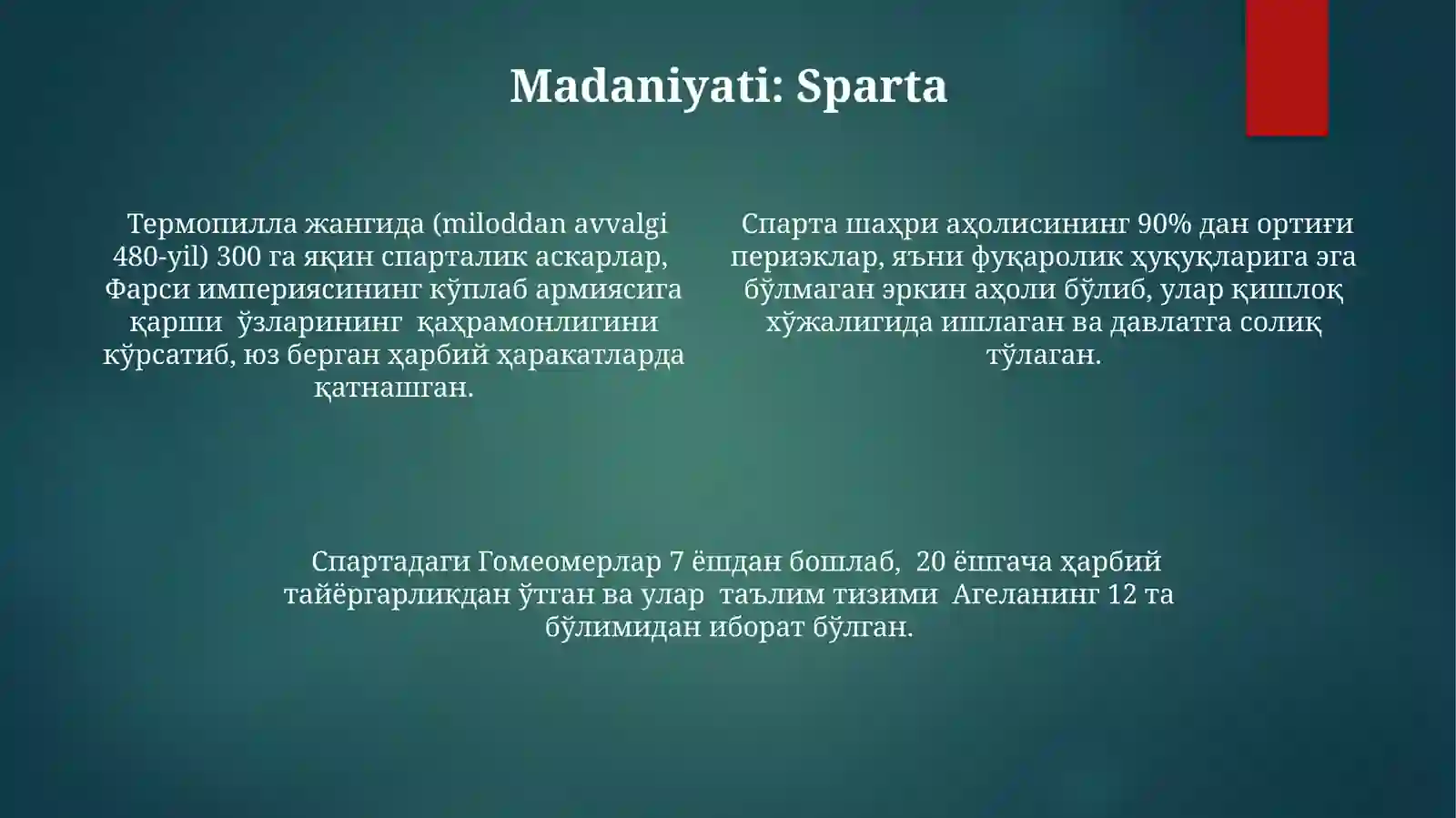 Madaniyati: Sparta

Термопилла жангида (miloddan avvalgi 480-yil) 300 га яқин спарталик аскарлар, Фарси империясининг кўплаб армиясига қарши ўзларининг қаҳрамонлигини кўрсатиб, юз берган ҳарбий ҳаракатларда қатнашган.

Спарта шаҳри аҳолисининг 90% дан ортиғи периэклар, яъни фуқаролик ҳуқуқларига эга бўлмаган эркин аҳоли бўлиб, улар қишлоқ хўжалигида ишлаган ва давлатга солиқ тўлаган.

Спартадаги Гомеомерлар 7 ёшдан бошлаб, 20 ёшгача ҳарбий тайёргарликдан ўтган ва улар таълим тизими Агеланинг 12 та бўлимидан иборат бўлган.